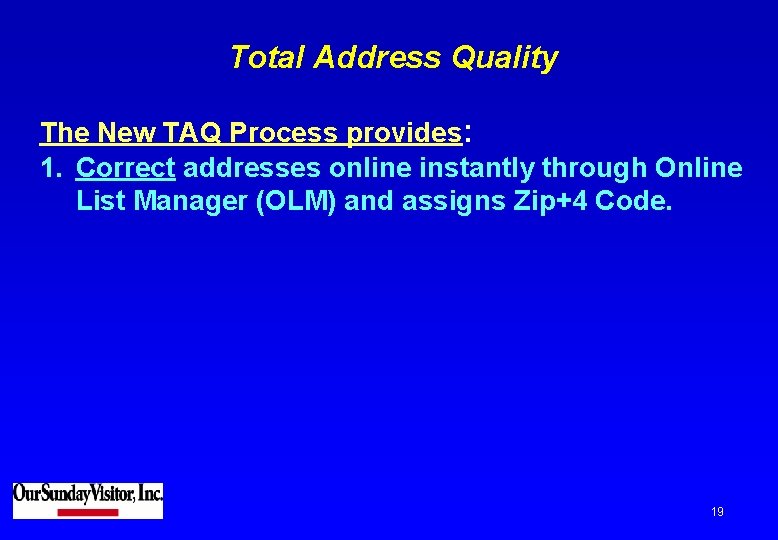 Total Address Quality

The New TAQ Process provides:

1. Correct addresses online instantly through Online List Manager (OLM) and assigns Zip+4 Code.

OurSundayVisitor, Inc.

19